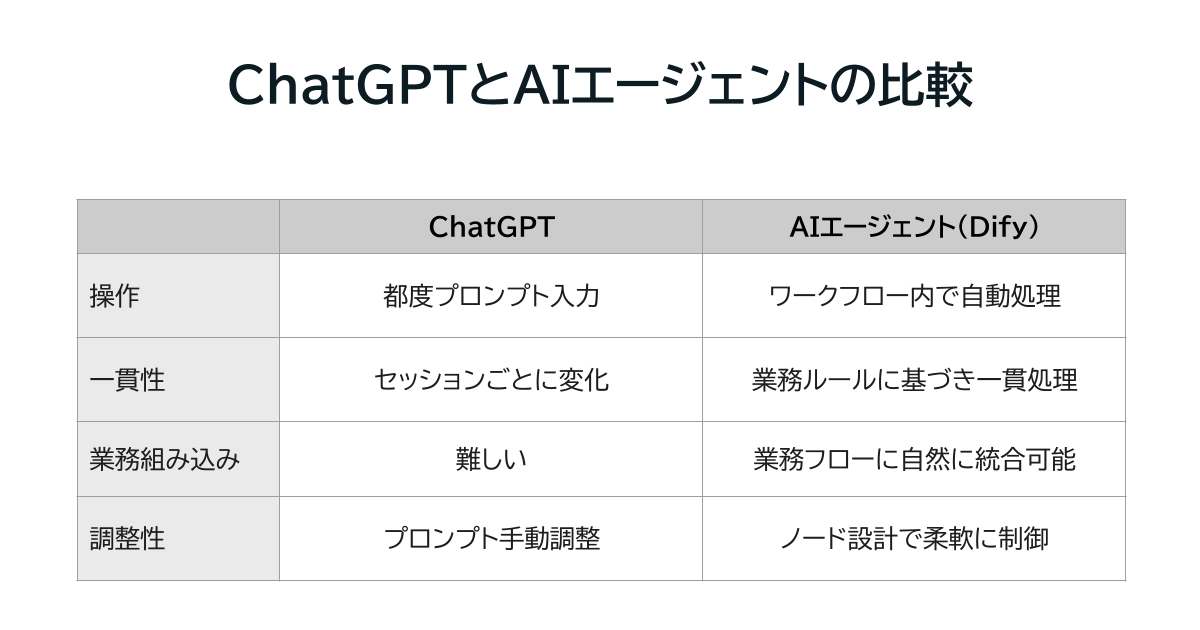 ChatGPTとAIエージェントの比較

| | ChatGPT | AIエージェント（Dify） |
|---|---|---|
| 操作 | 都度プロンプト入力 | ワークフロー内で自動処理 |
| 一貫性 | セッションごとに変化 | 業務ルールに基づき一貫処理 |
| 業務組み込み | 難しい | 業務フローに自然に統合可能 |
| 調整性 | プロンプト手動調整 | ノード設計で柔軟に制御 |